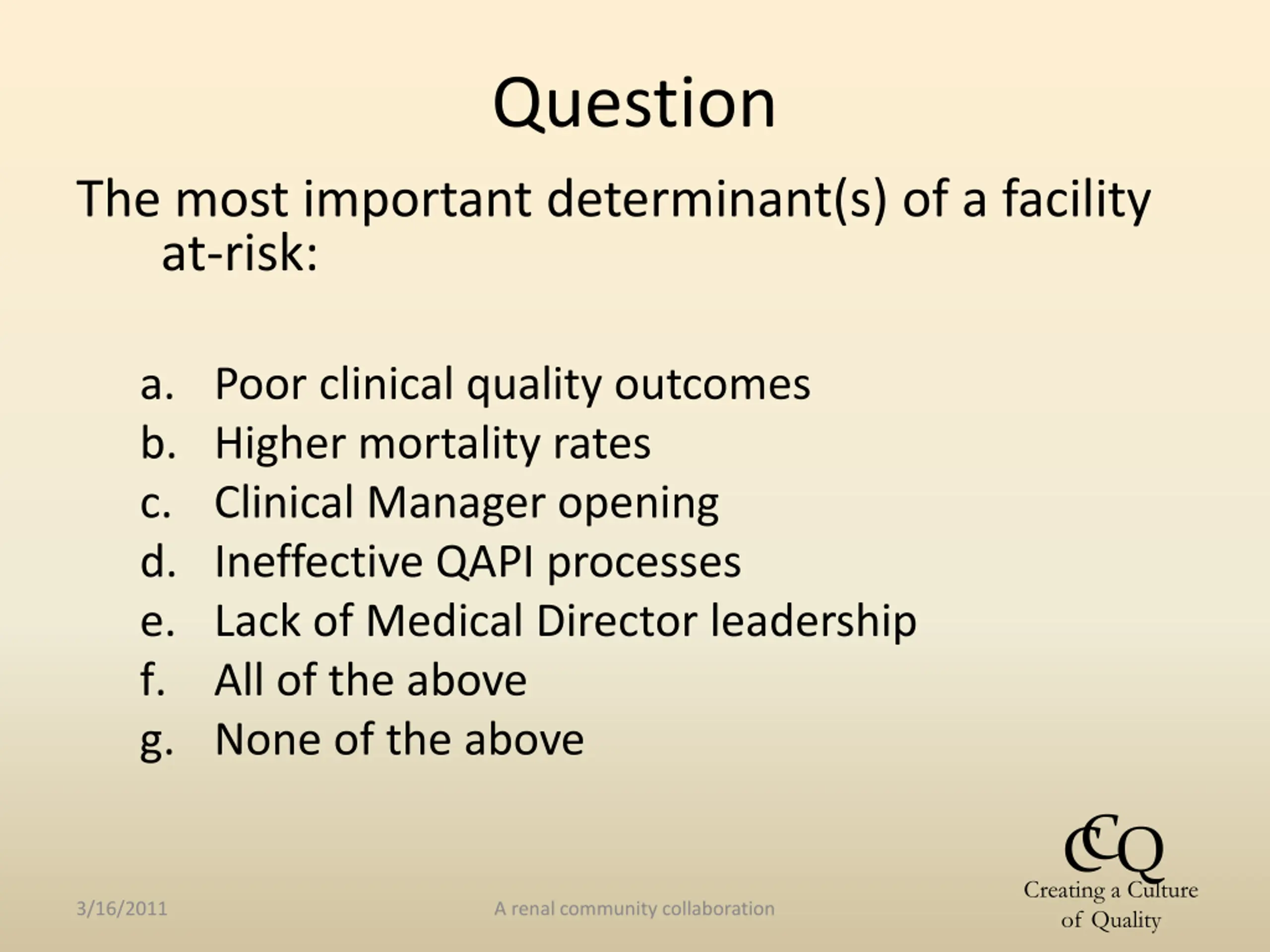 Question

The most important determinant(s) of a facility at-risk:

a. Poor clinical quality outcomes
b. Higher mortality rates
c. Clinical Manager opening
d. Ineffective QAPI processes
e. Lack of Medical Director leadership
f. All of the above
g. None of the above

3/16/2011

A renal community collaboration

CCQ
Creating a Culture of Quality